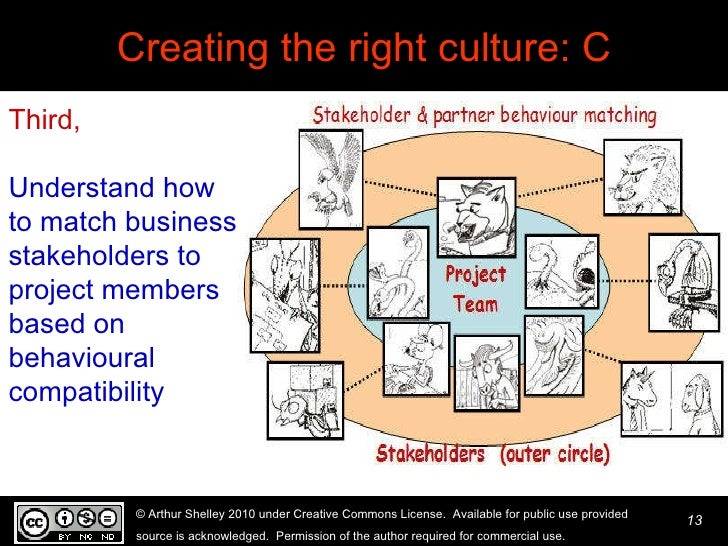 Creating the right culture: C

Third,

Understand how to match business stakeholders to project members based on behavioural compatibility

Stakeholder & partner behaviour matching

Project Team

Stakeholders (outer circle)

cc BY NC ND

© Arthur Shelley 2010 under Creative Commons License. Available for public use provided source is acknowledged. Permission of the author required for commercial use.

13